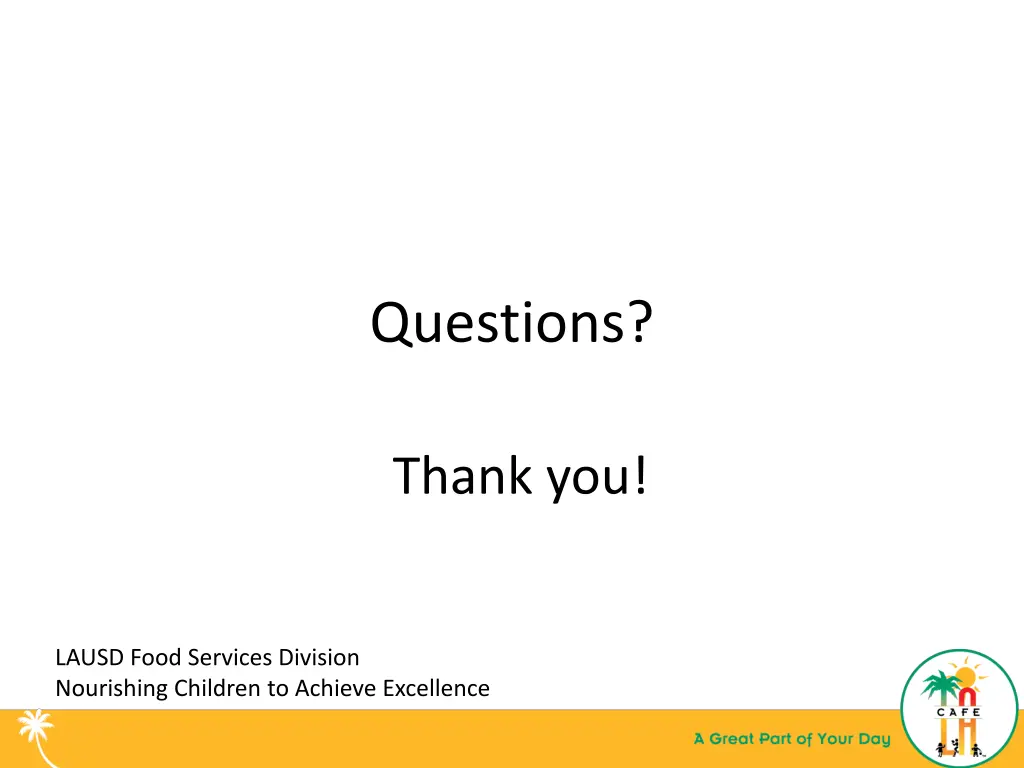 Questions?

Thank you!

LAUSD Food Services Division
Nourishing Children to Achieve Excellence

A Great Part of Your Day

CAFE